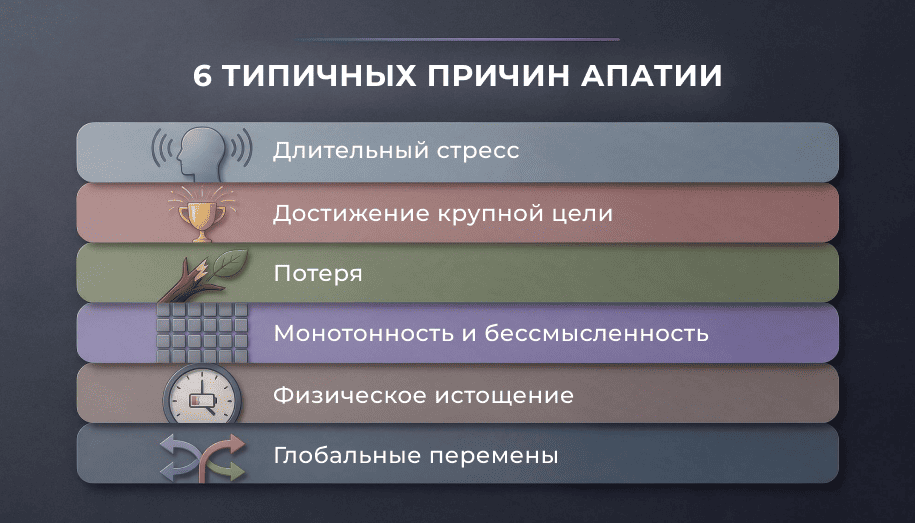 6 ТИПИЧНЫХ ПРИЧИН АПАТИИ

Длительный стресс

Достижение крупной цели

Потеря

Монотонность и бессмысленность

Физическое истощение

Глобальные перемены